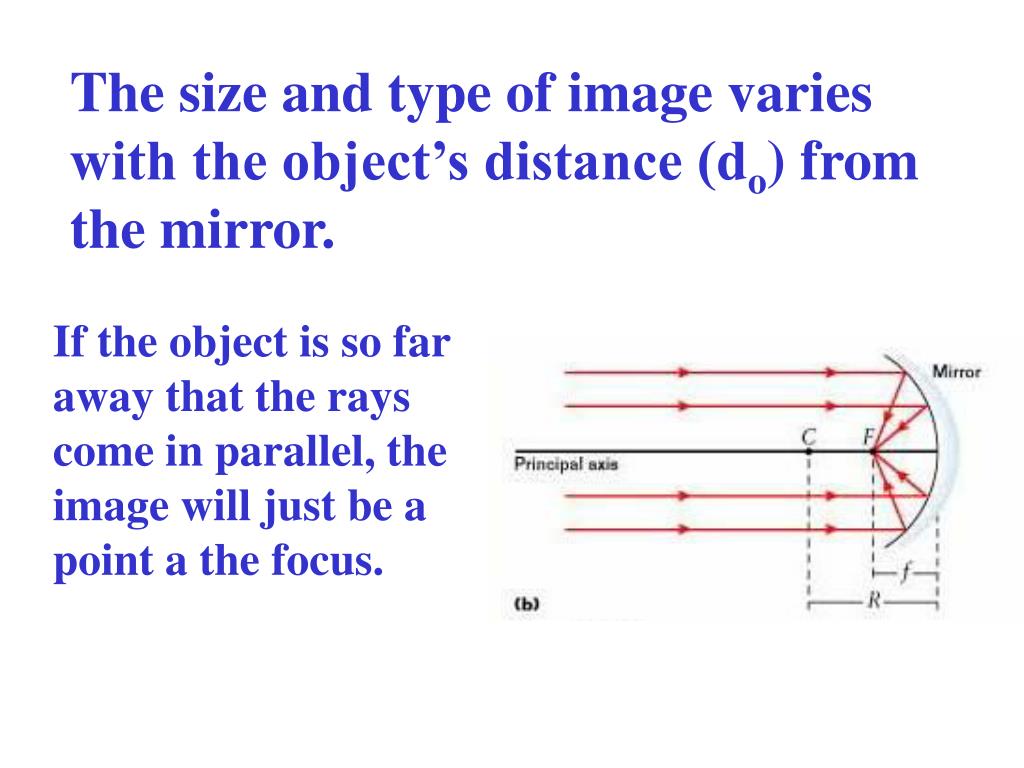 The size and type of image varies with the object's distance ($d_o$) from the mirror.

If the object is so far away that the rays come in parallel, the image will just be a point a the focus.

Mirror
C
F
Principal axis
f
R
(b)